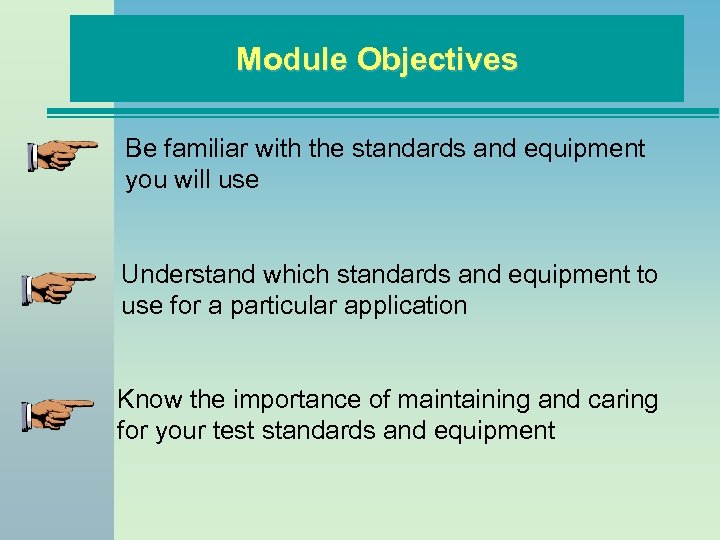 Module Objectives

Be familiar with the standards and equipment you will use

Understand which standards and equipment to use for a particular application

Know the importance of maintaining and caring for your test standards and equipment